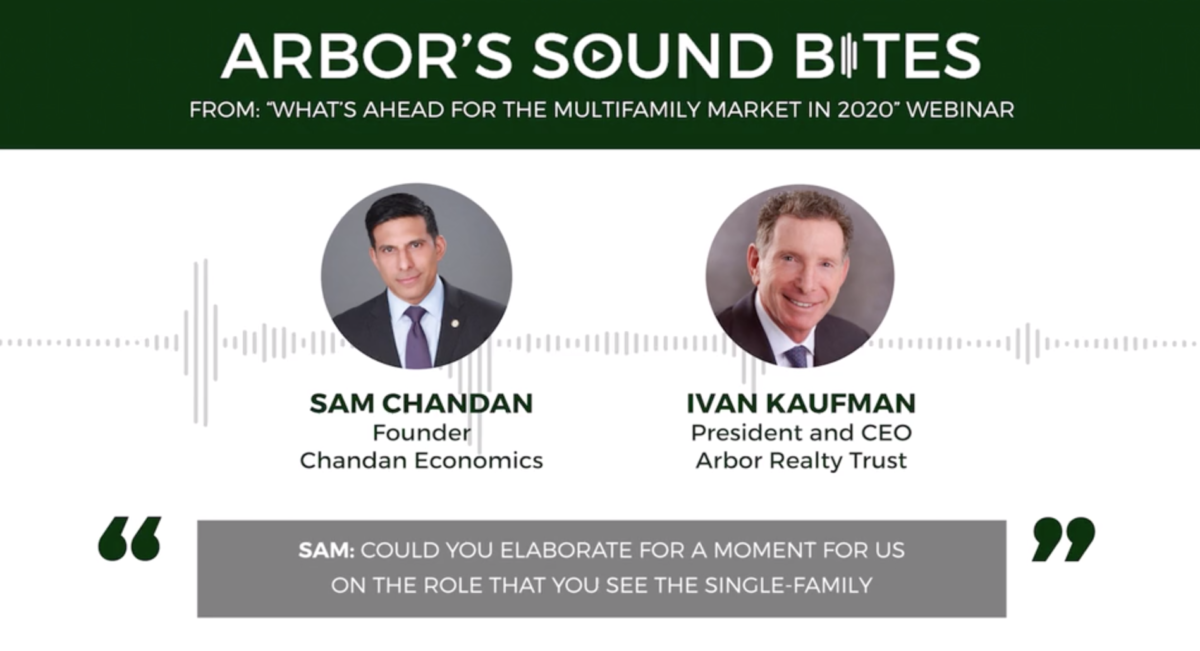 ARBOR'S SOUND BITES

FROM: "WHAT'S AHEAD FOR THE MULTIFAMILY MARKET IN 2020" WEBINAR

SAM CHANDAN
Founder
Chandan Economics

IVAN KAUFMAN
President and CEO
Arbor Realty Trust

“

SAM: COULD YOU ELABORATE FOR A MOMENT FOR US ON THE ROLE THAT YOU SEE THE SINGLE-FAMILY

”